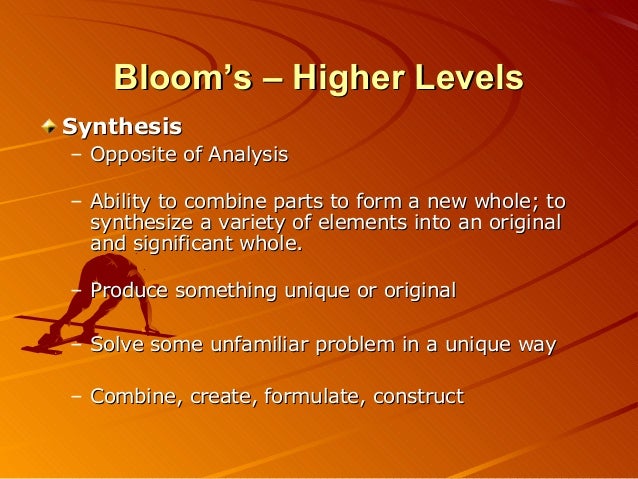 Bloom's – Higher Levels

Synthesis

– Opposite of Analysis

– Ability to combine parts to form a new whole; to synthesize a variety of elements into an original and significant whole.

– Produce something unique or original

– Solve some unfamiliar problem in a unique way

– Combine, create, formulate, construct